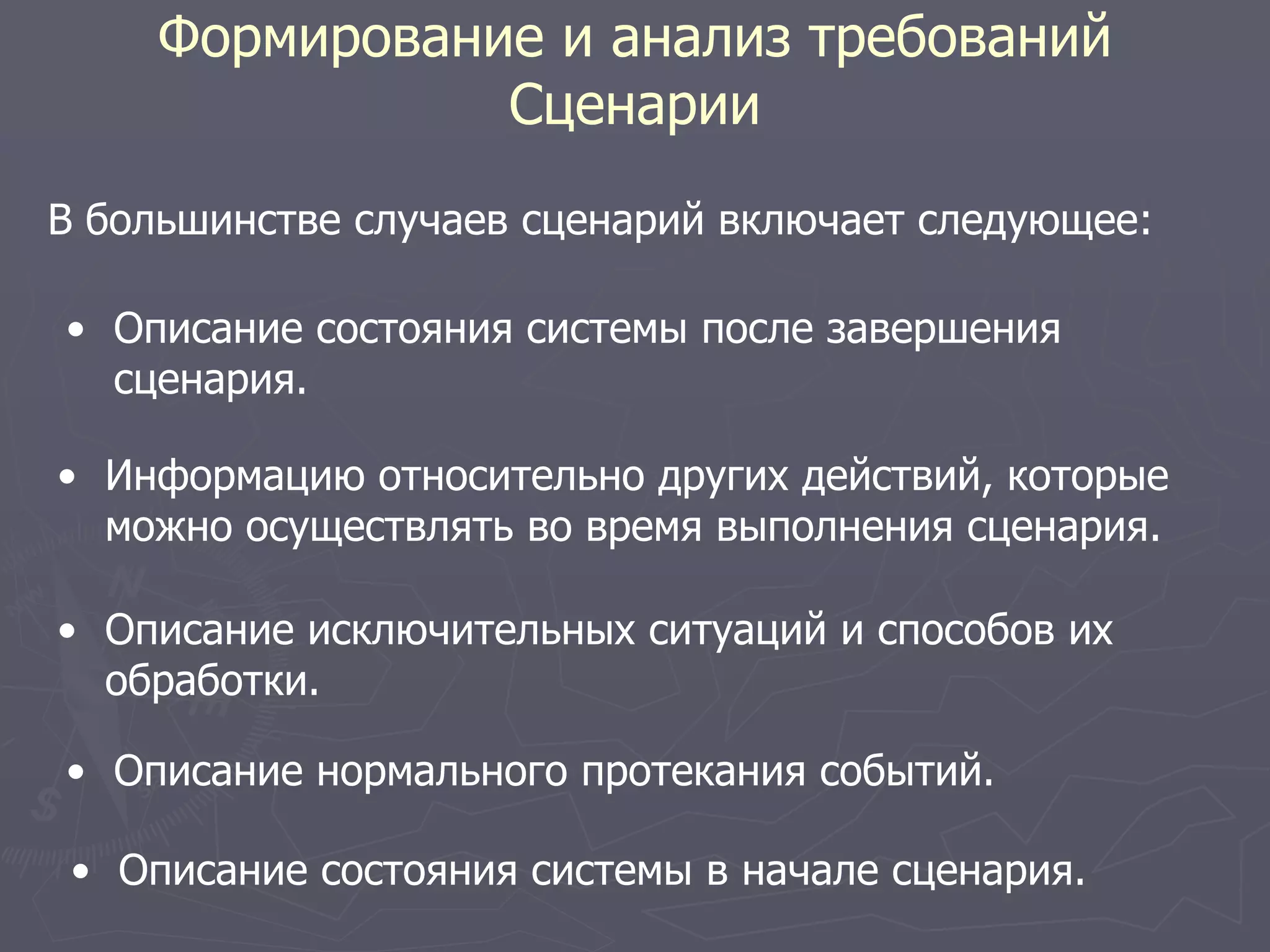 Формирование и анализ требований
Сценарии

В большинстве случаев сценарий включает следующее:

• Описание состояния системы после завершения сценария.

• Информацию относительно других действий, которые можно осуществлять во время выполнения сценария.

• Описание исключительных ситуаций и способов их обработки.

• Описание нормального протекания событий.

• Описание состояния системы в начале сценария.